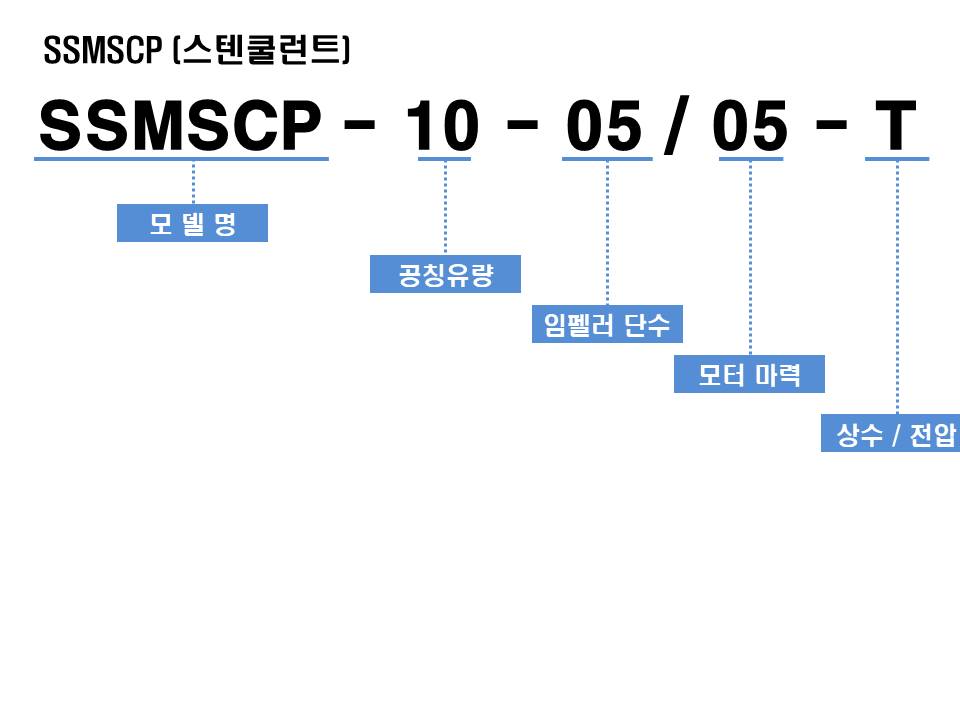 SSMSCP (스텐쿨런트)

SSMSCP - 10 - 05 / 05 - T

모 델 명

공칭유량

임펠러 단수

모터 마력

상수 / 전압